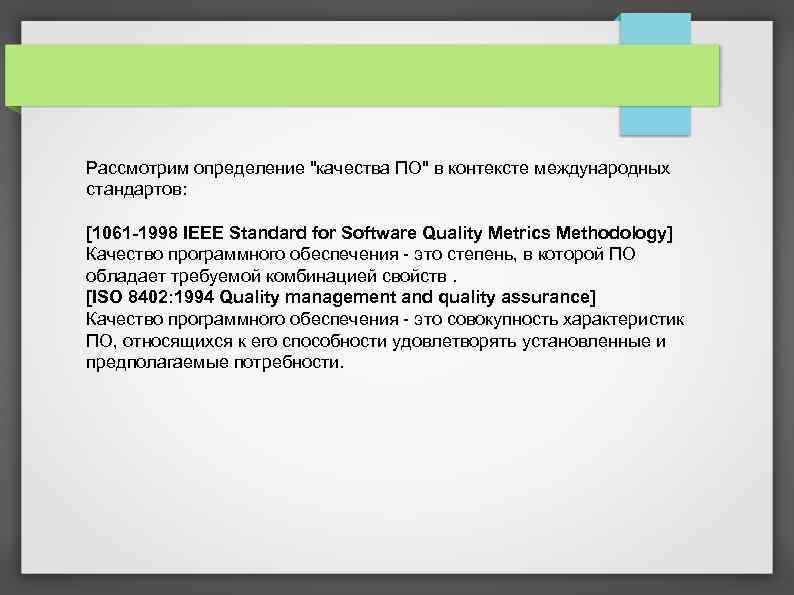 Рассмотрим определение "качества ПО" в контексте международных стандартов:

[1061-1998 IEEE Standard for Software Quality Metrics Methodology]
Качество программного обеспечения - это степень, в которой ПО обладает требуемой комбинацией свойств .
[ISO 8402:1994 Quality management and quality assurance]
Качество программного обеспечения - это совокупность характеристик ПО, относящихся к его способности удовлетворять установленные и предполагаемые потребности.